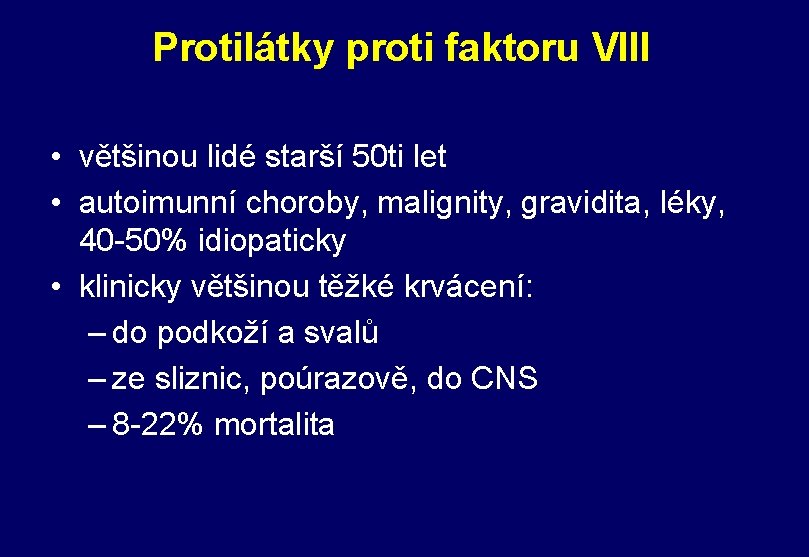 Protilátky proti faktoru VIII

• většinou lidé starší 50ti let
• autoimunní choroby, malignity, gravidita, léky, 40-50% idiopaticky
• klinicky většinou těžké krvácení:
– do podkoží a svalů
– ze sliznic, poúrazově, do CNS
– 8-22% mortalita